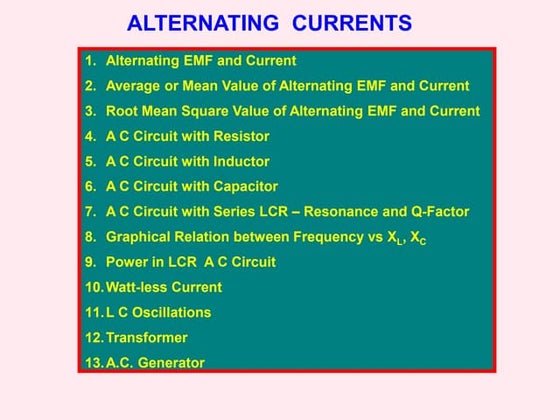 ALTERNATING CURRENTS

1. Alternating EMF and Current
2. Average or Mean Value of Alternating EMF and Current
3. Root Mean Square Value of Alternating EMF and Current
4. A C Circuit with Resistor
5. A C Circuit with Inductor
6. A C Circuit with Capacitor
7. A C Circuit with Series LCR – Resonance and Q-Factor
8. Graphical Relation between Frequency vs $X_L$, $X_C$
9. Power in LCR A C Circuit
10. Watt-less Current
11. L C Oscillations
12. Transformer
13. A.C. Generator